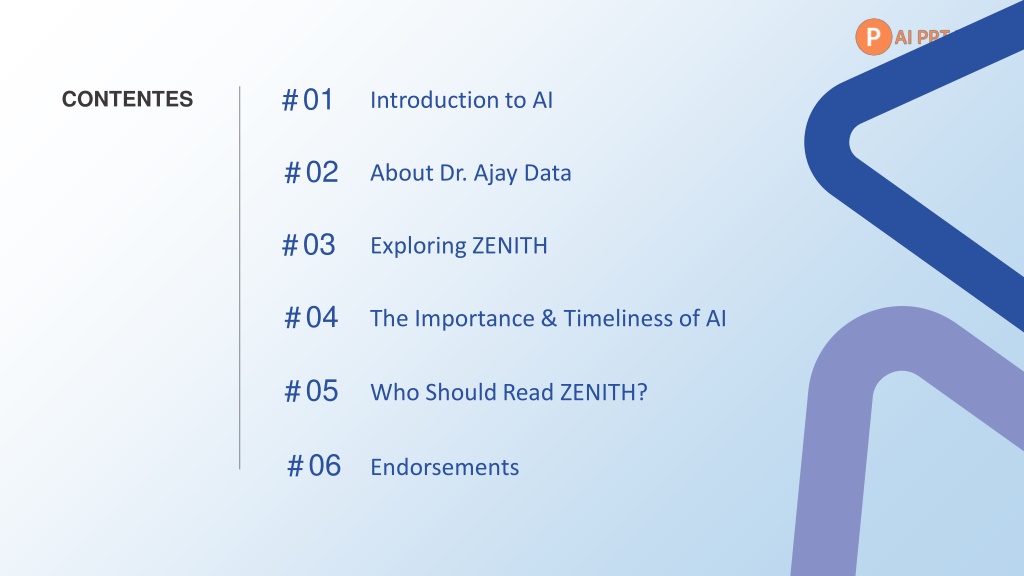 P AI PPT

CONTENTES

#01 Introduction to AI

#02 About Dr. Ajay Data

#03 Exploring ZENITH

#04 The Importance & Timeliness of AI

#05 Who Should Read ZENITH?

#06 Endorsements